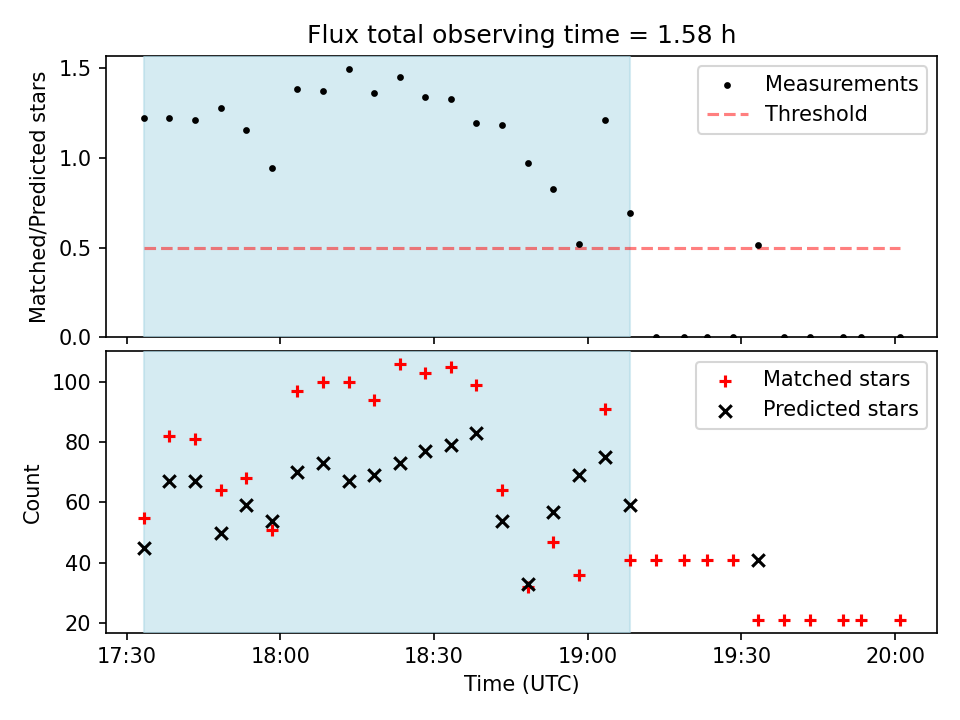 Flux total observing time = 1.58 h

Matched/Predicted stars

1.5
1.0
0.5
0.0

Measurements
Threshold

Count

100
80
60
40
20

Matched stars
Predicted stars

17:30
18:00
18:30
19:00
19:30
20:00

Time (UTC)